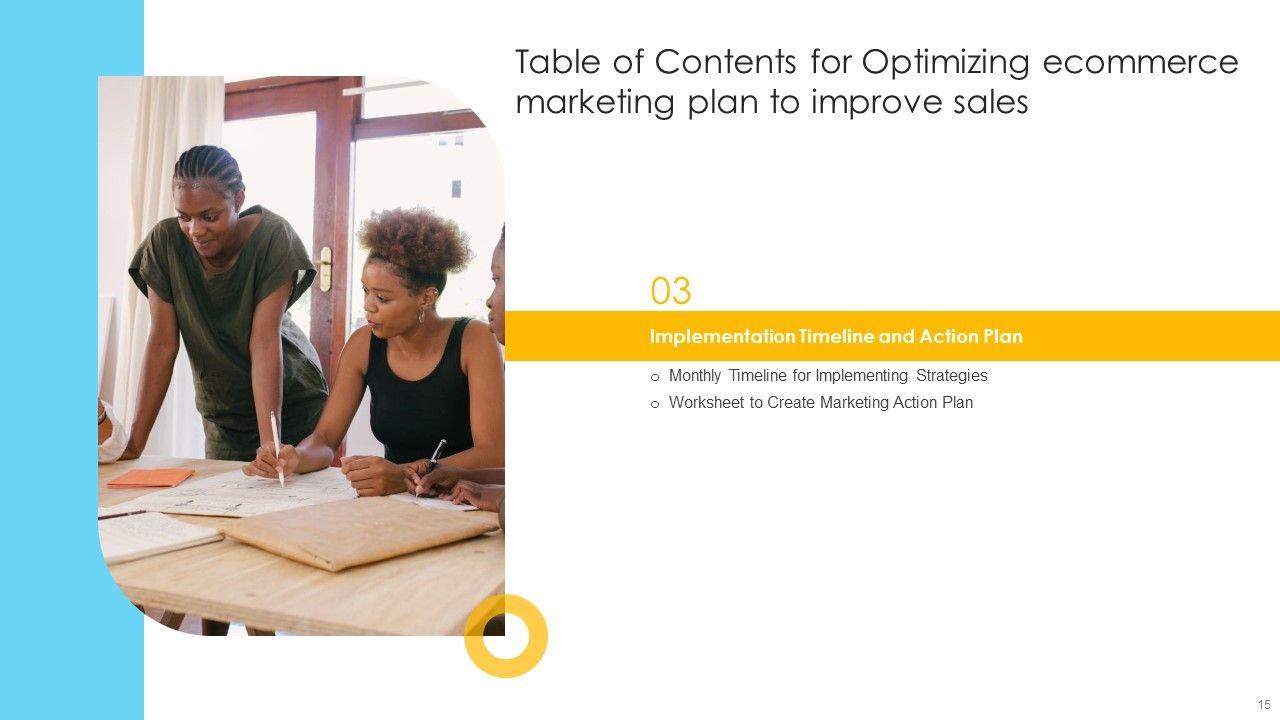 Table of Contents for Optimizing ecommerce marketing plan to improve sales

03

Implementation Timeline and Action Plan

o Monthly Timeline for Implementing Strategies
o Worksheet to Create Marketing Action Plan

15